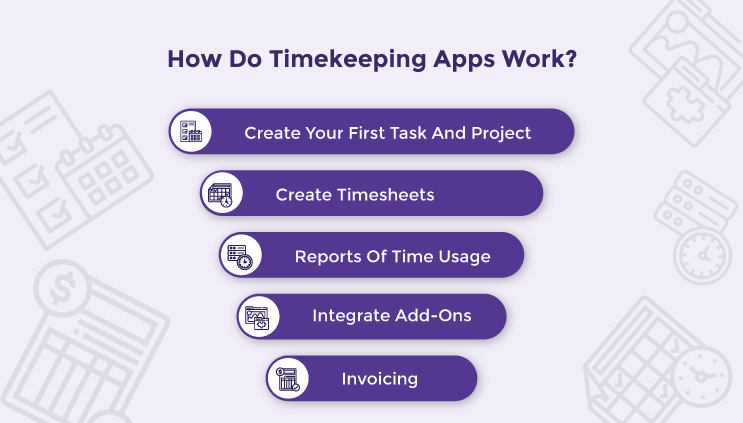 How Do Timekeeping Apps Work?

Create Your First Task And Project

Create Timesheets

Reports Of Time Usage

Integrate Add-Ons

Invoicing